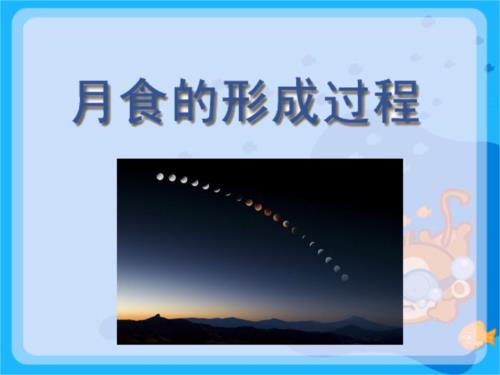 月食的形成过程